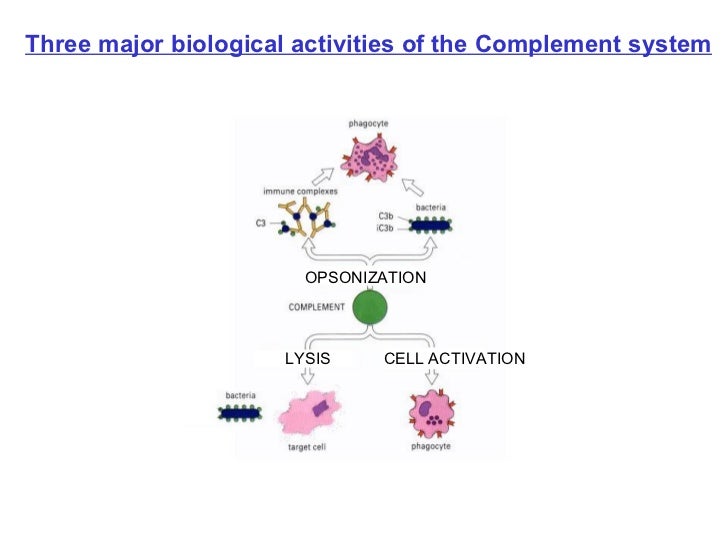 Three major biological activities of the Complement system

phagocyte

immune complexes

C3

bacteria

C3b

iC3b

OPSONIZATION

COMPLEMENT

LYSIS

CELL ACTIVATION

bacteria

target cell

phagocyte